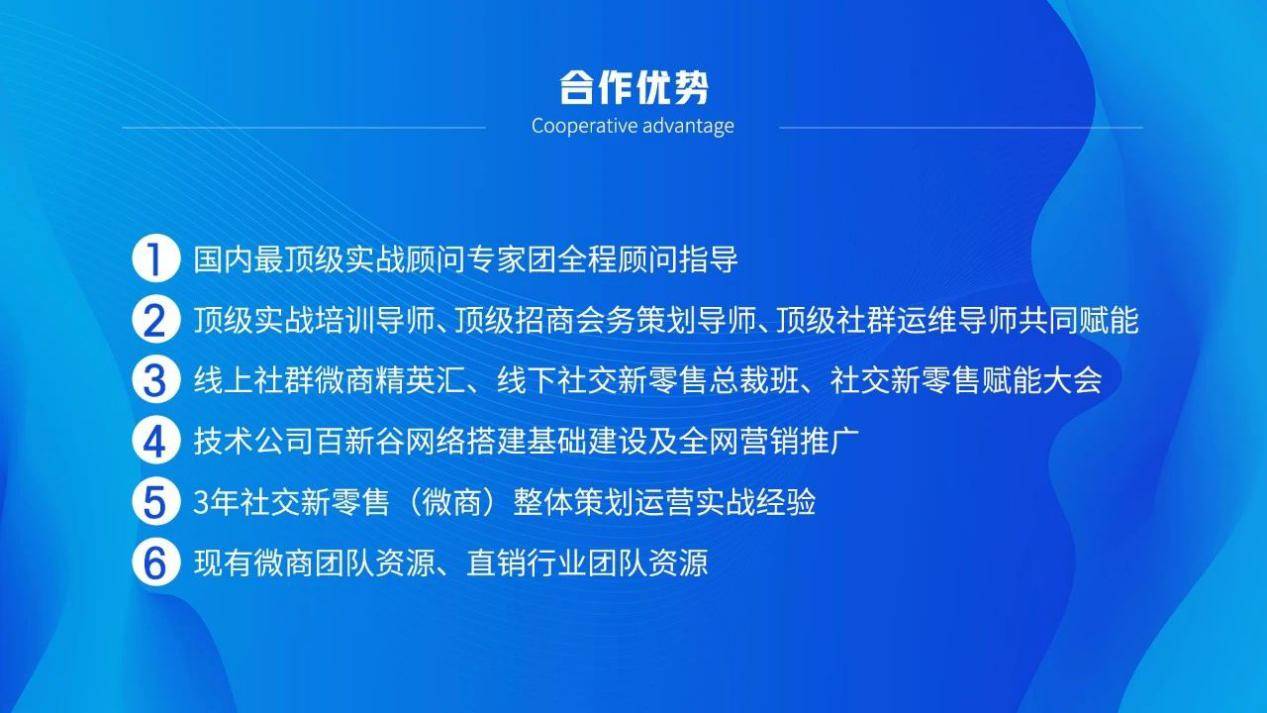 合作优势

Cooperative advantage

1 国内最顶级实战顾问专家团全程顾问指导

2 顶级实战培训导师、顶级招商会务策划导师、顶级社群运维导师共同赋能

3 线上社群微商精英汇、线下社交新零售总裁班、社交新零售赋能大会

4 技术公司百新谷网络搭建基础建设及全网营销推广

5 3年社交新零售（微商）整体策划运营实战经验

6 现有微商团队资源、直销行业团队资源